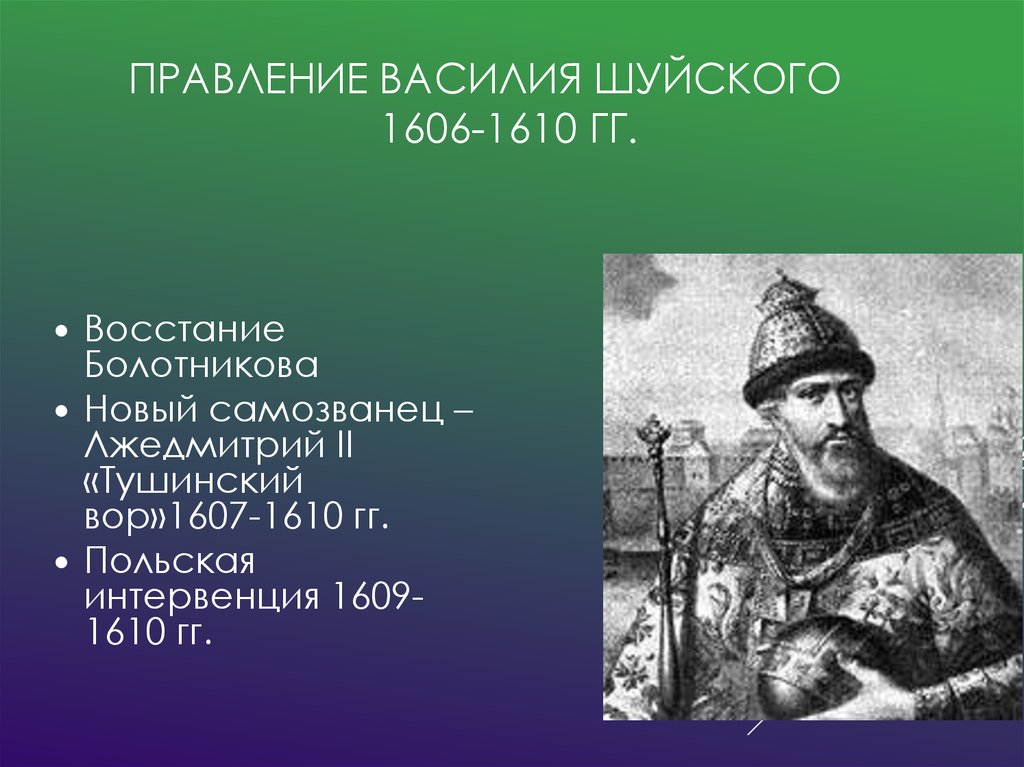 ПРАВЛЕНИЕ ВАСИЛИЯ ШУЙСКОГО 1606-1610 ГГ.

• Восстание Болотникова
• Новый самозванец – Лжедмитрий II «Тушинский вор»1607-1610 гг.
• Польская интервенция 1609-1610 гг.